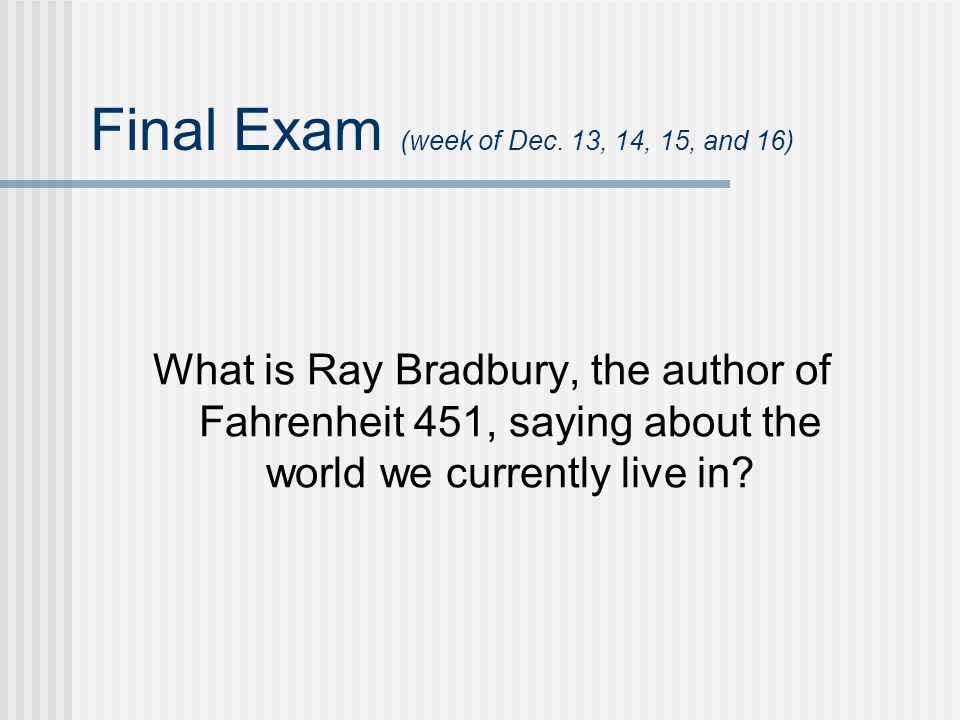 Final Exam (week of Dec. 13, 14, 15, and 16)

What is Ray Bradbury, the author of Fahrenheit 451, saying about the world we currently live in?